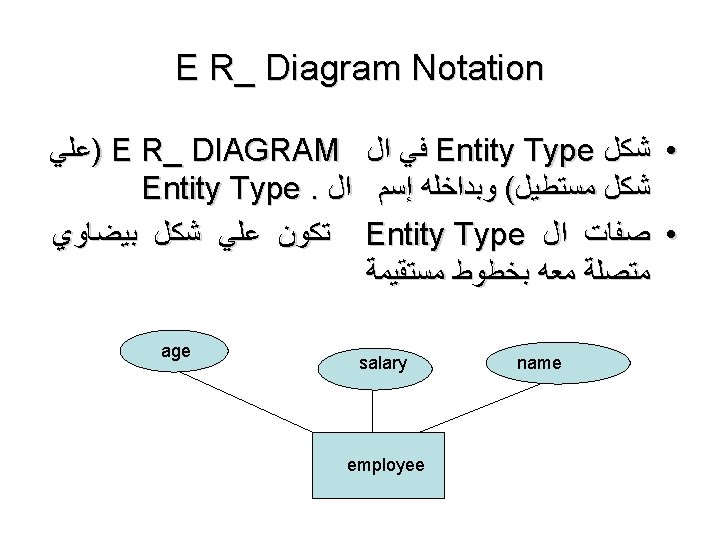 E R_ Diagram Notation

• شكل Entity Type في ال E R_ DIAGRAM (علي شكل مستطيل) وبداخله إسم ال . Entity Type

• صفات ال Entity Type تكون علي شكل بيضاوي متصلة معه بخطوط مستقيمة

age

salary

name

employee